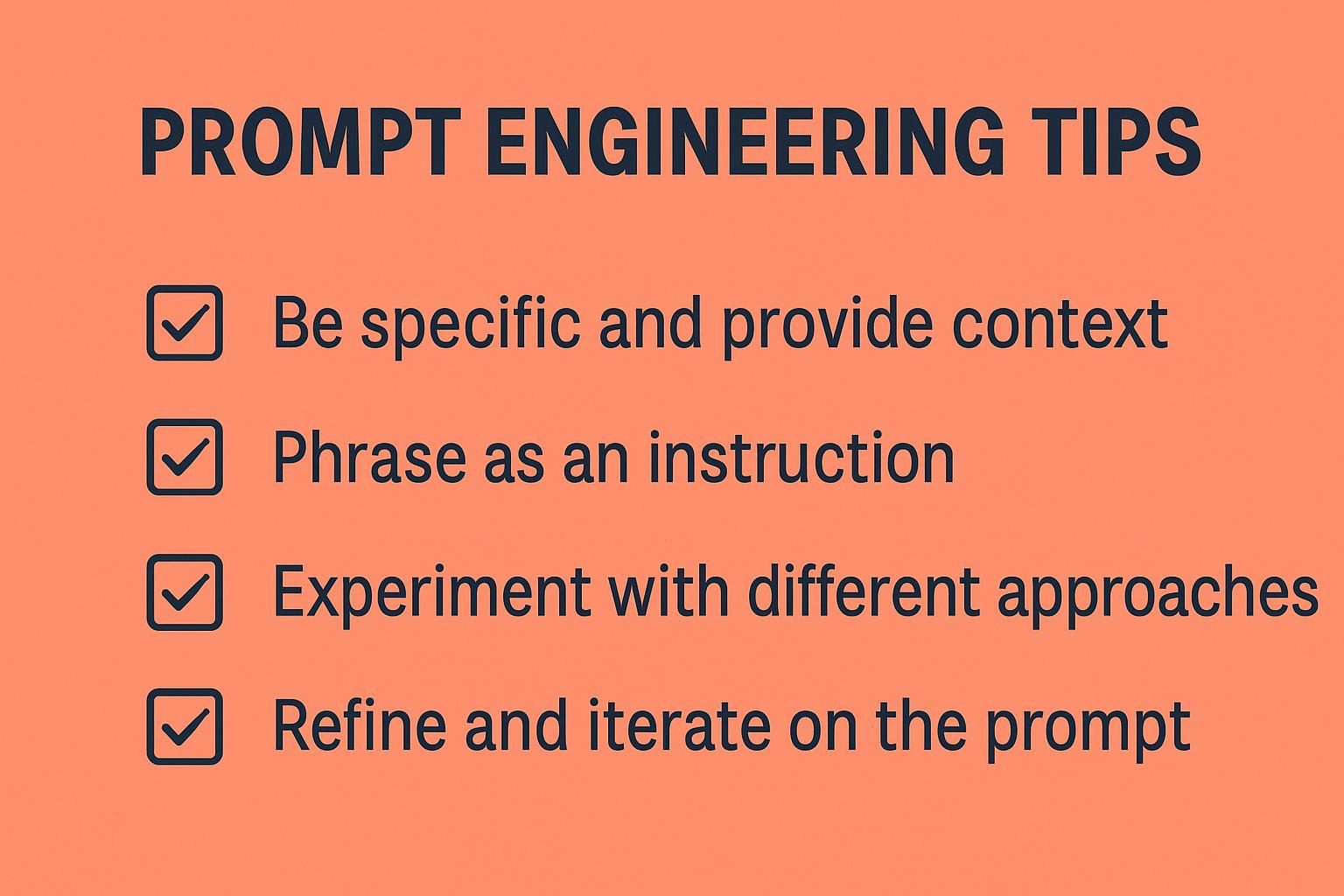 PROMPT ENGINEERING TIPS

☑ Be specific and provide context

☑ Phrase as an instruction

☑ Experiment with different approaches

☑ Refine and iterate on the prompt